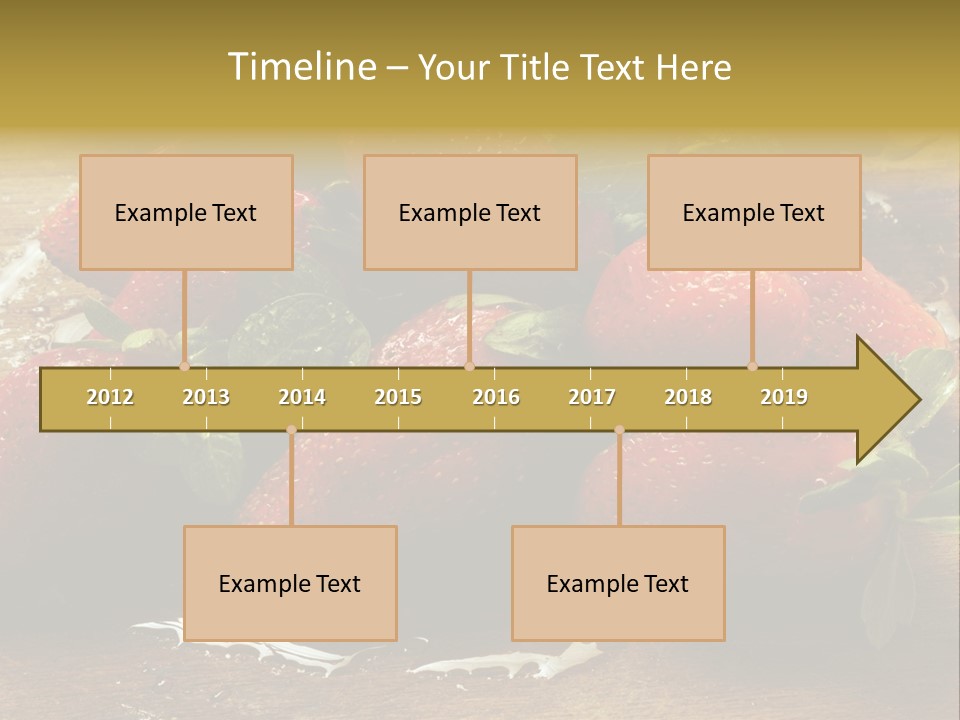 Timeline – Your Title Text Here

Example Text

Example Text

Example Text

2012 2013 2014 2015 2016 2017 2018 2019

Example Text

Example Text